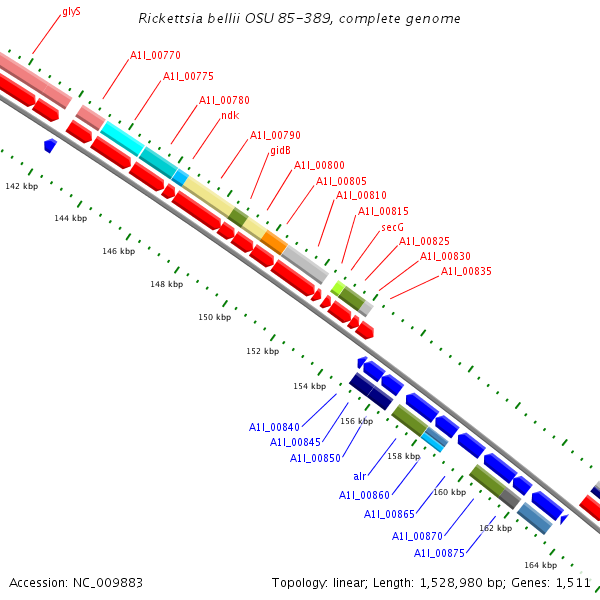 Rickettsia bellii OSU 85-389, complete genome

glyS
A1I_00770
A1I_00775
A1I_00780
ndk
A1I_00790
gidB
A1I_00800
A1I_00805
A1I_00810
A1I_00815
secG
A1I_00825
A1I_00830
A1I_00835

142 kbp
144 kbp
146 kbp
148 kbp
150 kbp
152 kbp
154 kbp
156 kbp
158 kbp
160 kbp
162 kbp
164 kbp

A1I_00840
A1I_00845
A1I_00850
alr
A1I_00860
A1I_00865
A1I_00870
A1I_00875

Accession: NC_009883
Topology: linear; Length: 1,528,980 bp; Genes: 1,511